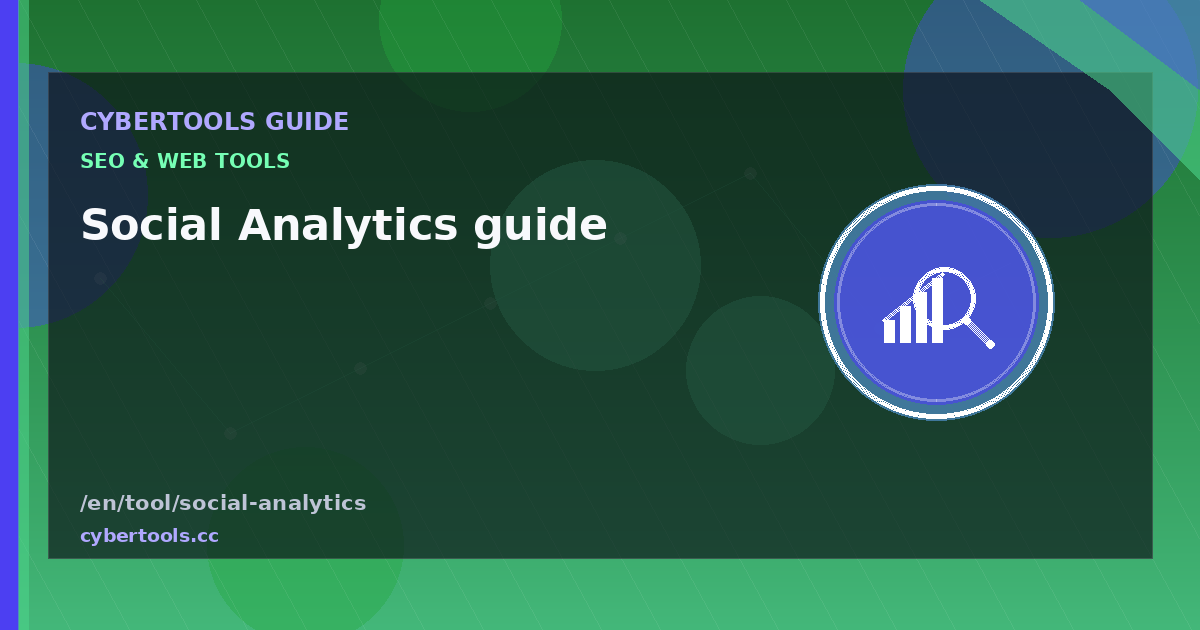 CYBERTOOLS GUIDE
SEO & WEB TOOLS

Social Analytics guide

/en/tool/social-analytics
cybertools.cc